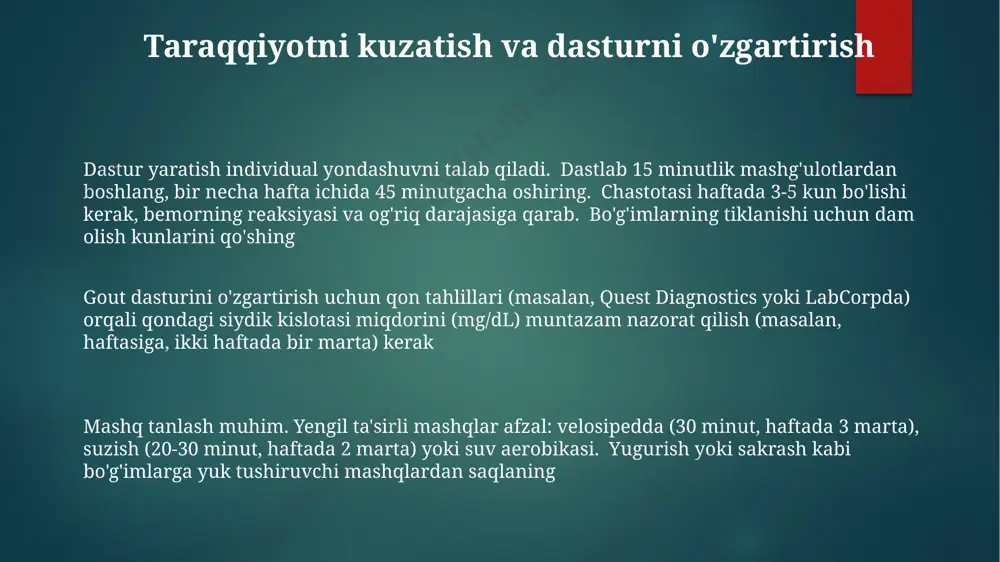 Taraqqiyotni kuzatish va dasturni o'zgartirish

Dastur yaratish individual yondashuvni talab qiladi. Dastlab 15 minutlik mashg'ulotlardan boshlang, bir necha hafta ichida 45 minutgacha oshiring. Chastotasi haftada 3-5 kun bo'lishi kerak, bemorning reaksiyasi va og'riq darajasiga qarab. Bo'g'imlarning tiklanishi uchun dam olish kunlarini qo'shing

Gout dasturini o'zgartirish uchun qon tahlillari (masalan, Quest Diagnostics yoki LabCorpda) orqali qondagi siydik kislotasi miqdorini (mg/dL) muntazam nazorat qilish (masalan, haftasiga, ikki haftada bir marta) kerak

Mashq tanlash muhim. Yengil ta'sirli mashqlar afzal: velosipedda (30 minut, haftada 3 marta), suzish (20-30 minut, haftada 2 marta) yoki suv aerobikasi. Yugurish yoki sakrash kabi bo'g'imlarga yuk tushiruvchi mashqlardan saqlaning